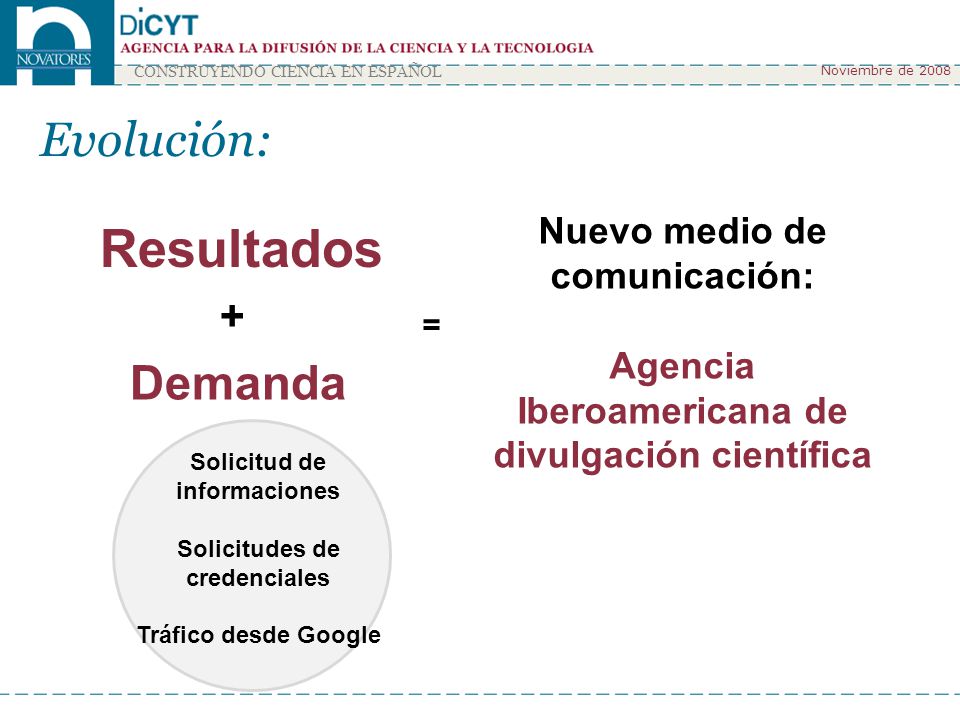 NOVATORES

DiCYT
AGENCIA PARA LA DIFUSIÓN DE LA CIENCIA Y LA TECNOLOGIA
CONSTRUYENDO CIENCIA EN ESPAÑOL

Noviembre de 2008

Evolución:

Resultados
+
Demanda

Solicitud de informaciones

Solicitudes de credenciales

Tráfico desde Google

=

Nuevo medio de comunicación:

Agencia Iberoamericana de divulgación científica